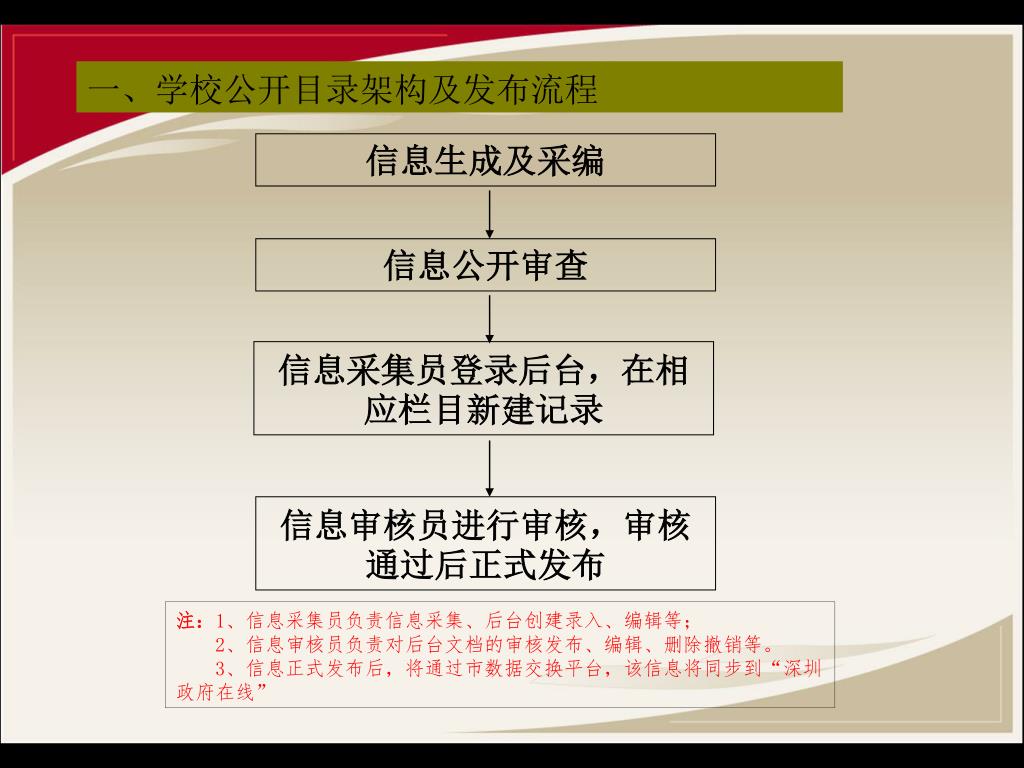 一、学校公开目录架构及发布流程

信息生成及采编

信息公开审查

信息采集员登录后台，在相应栏目新建记录

信息审核员进行审核，审核通过后正式发布

注：1、信息采集员负责信息采集、后台创建录入、编辑等；
2、信息审核员负责对后台文档的审核发布、编辑、删除撤销等。
3、信息正式发布后，将通过市数据交换平台，该信息将同步到“深圳政府在线”